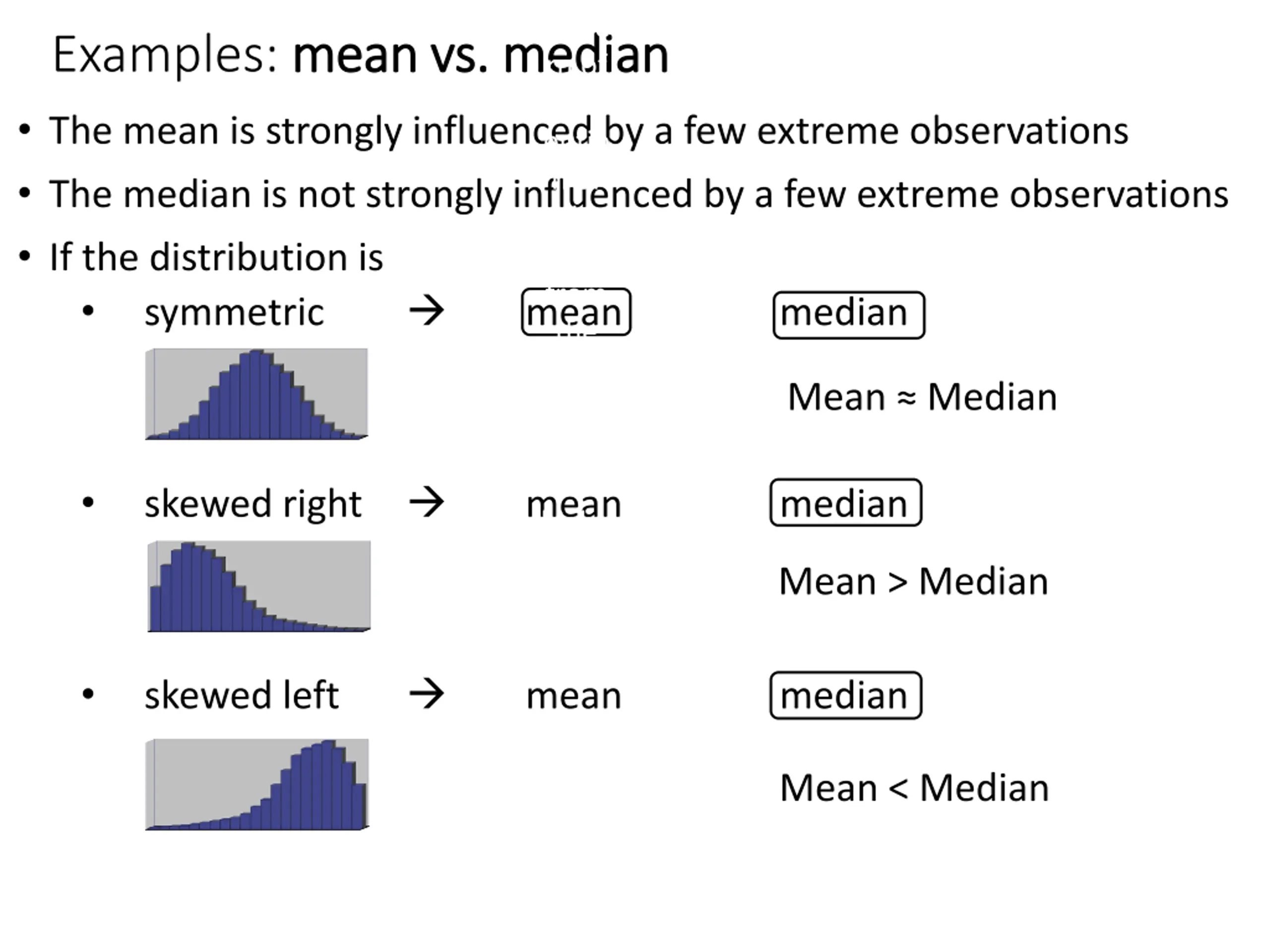 Examples: mean vs. median

• The mean is strongly influenced by a few extreme observations
• The median is not strongly influenced by a few extreme observations
• If the distribution is
  • symmetric → mean median
    Mean ≈ Median
  • skewed right → mean median
    Mean > Median
  • skewed left → mean median
    Mean < Median